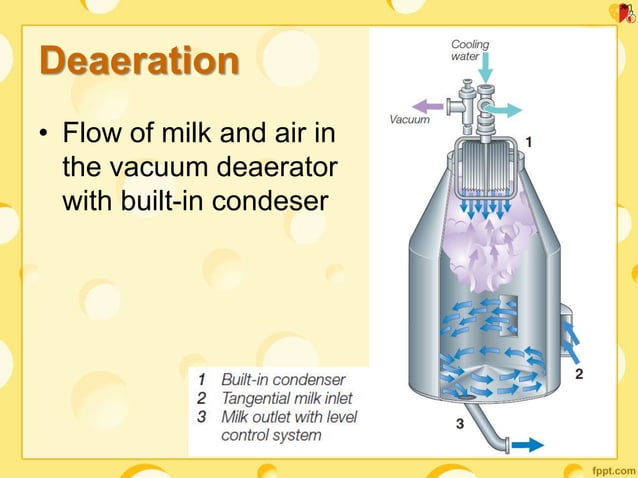 Deaeration

• Flow of milk and air in the vacuum deaerator with built-in condeser

Cooling water

Vacuum

1

2

3

1 Built-in condenser
2 Tangential milk inlet
3 Milk outlet with level control system

fppt.com